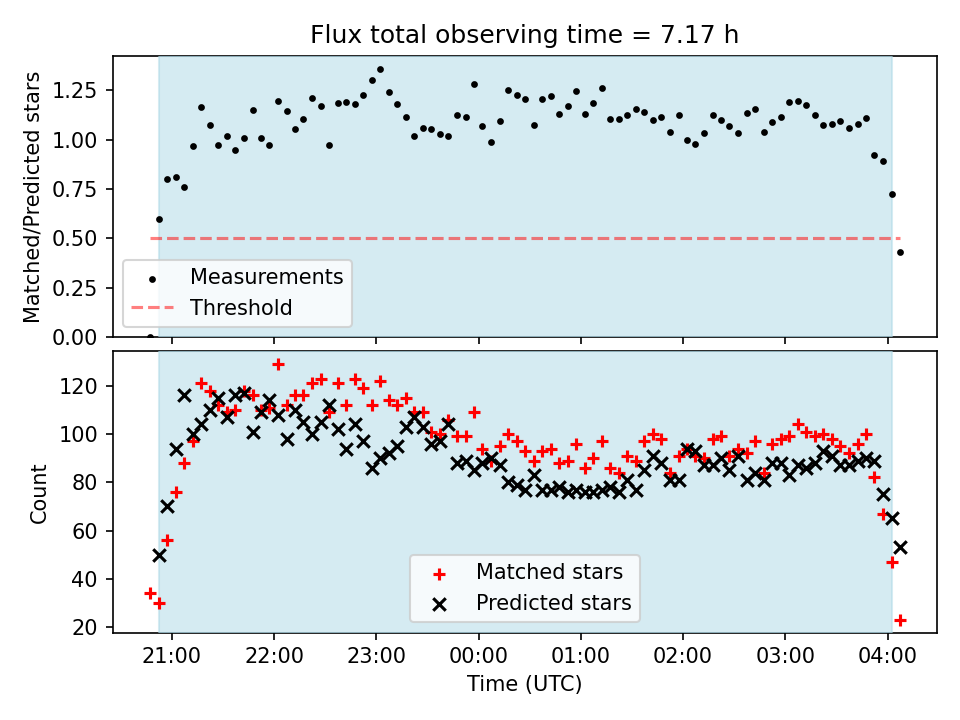 Flux total observing time = 7.17 h

Matched/Predicted stars

1.25
1.00
0.75
0.50
0.25
0.00

Measurements
Threshold

Count

120
100
80
60
40
20

Matched stars
Predicted stars

21:00 22:00 23:00 00:00 01:00 02:00 03:00 04:00

Time (UTC)